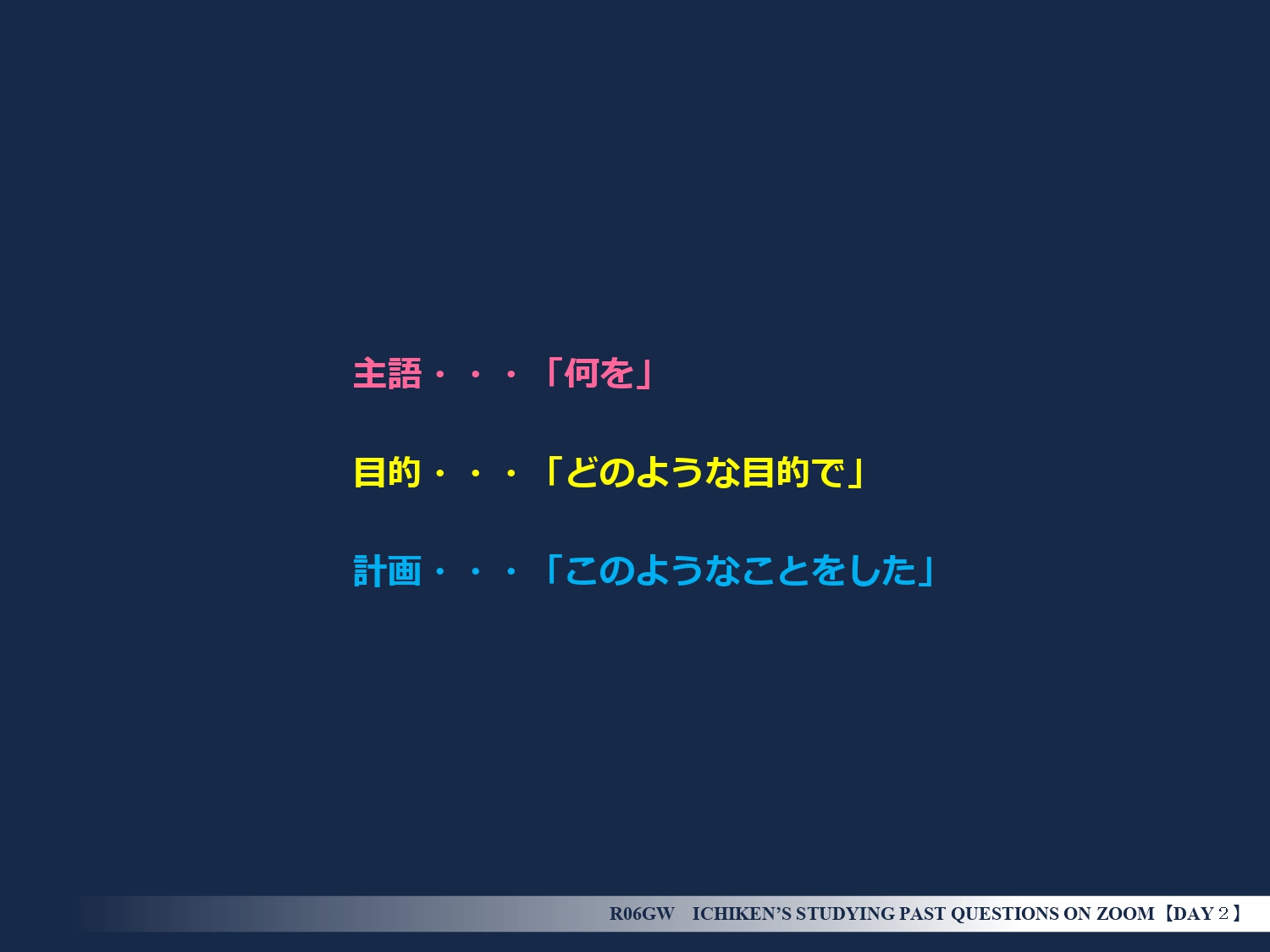 主語・・・「何を」

目的・・・「どのような目的で」

計画・・・「このようなことをした」

R06GW　ICHIKEN'S STUDYING PAST QUESTIONS ON ZOOM【DAY２】